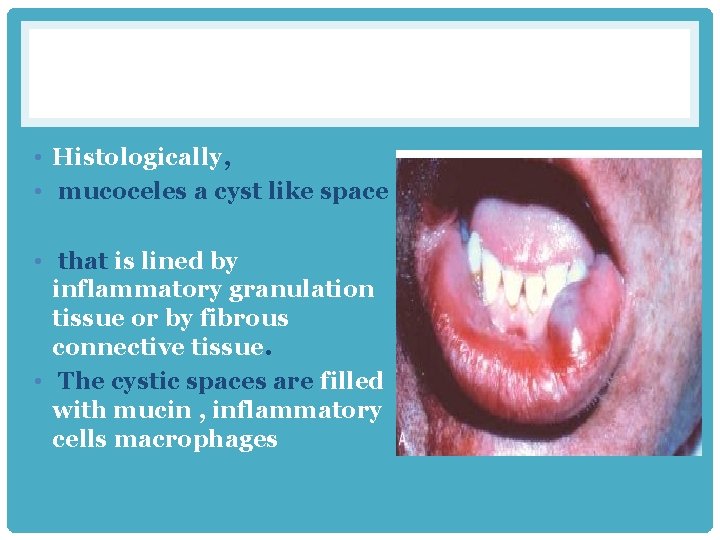 • Histologically,
• mucoceles a cyst like space

• that is lined by inflammatory granulation tissue or by fibrous connective tissue.
• The cystic spaces are filled with mucin , inflammatory cells macrophages

A